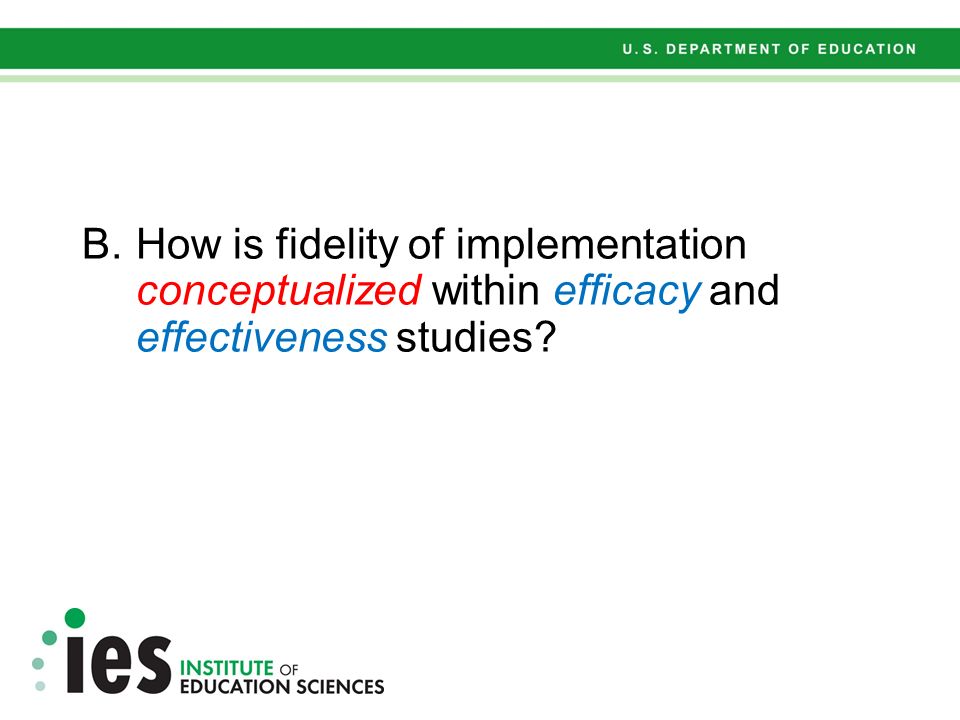 U.S. DEPARTMENT OF EDUCATION

B. How is fidelity of implementation conceptualized within efficacy and effectiveness studies?

ies INSTITUTE OF EDUCATION SCIENCES